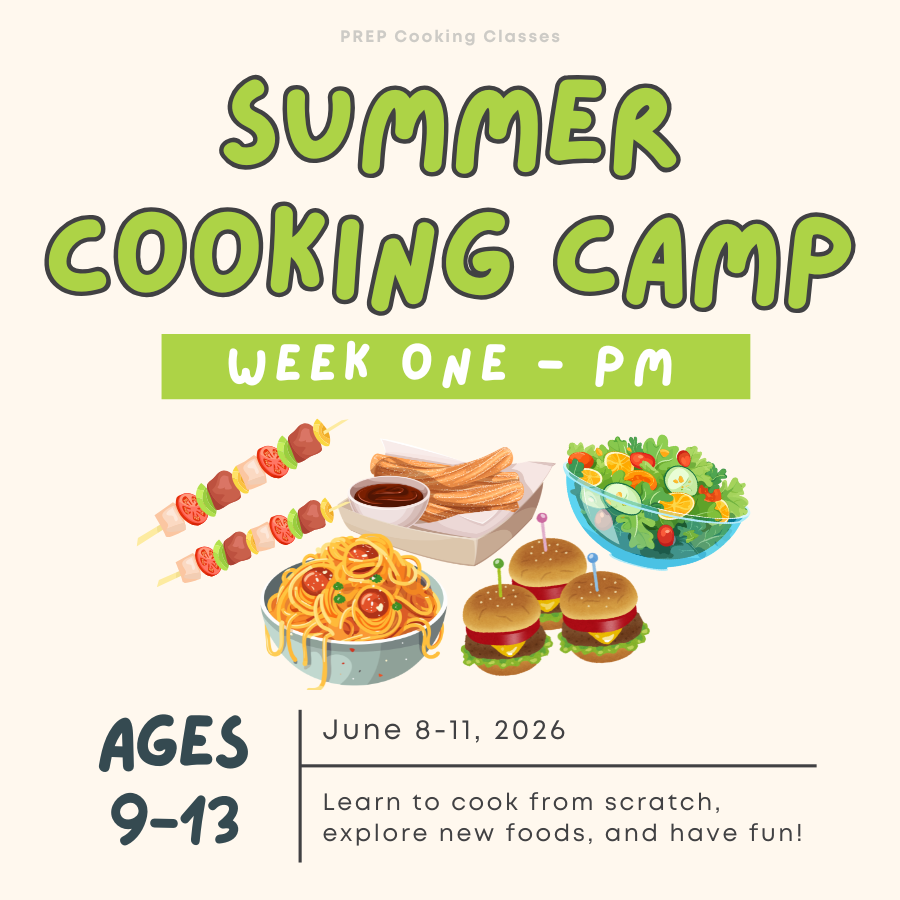 PREP Cooking Classes

SUMMER COOKING CAMP

WEEK ONE - PM

AGES 9-13

June 8-11, 2026

Learn to cook from scratch, explore new foods, and have fun!